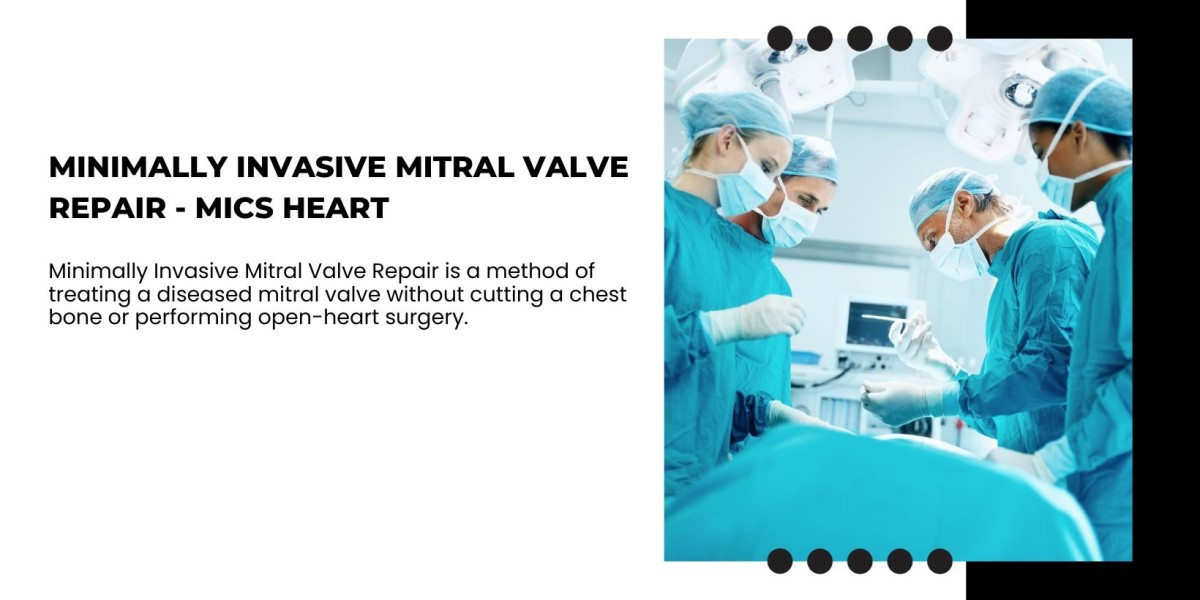 MINIMALLY INVASIVE MITRAL VALVE REPAIR - MICS HEART

Minimally Invasive Mitral Valve Repair is a method of treating a diseased mitral valve without cutting a chest bone or performing open-heart surgery.